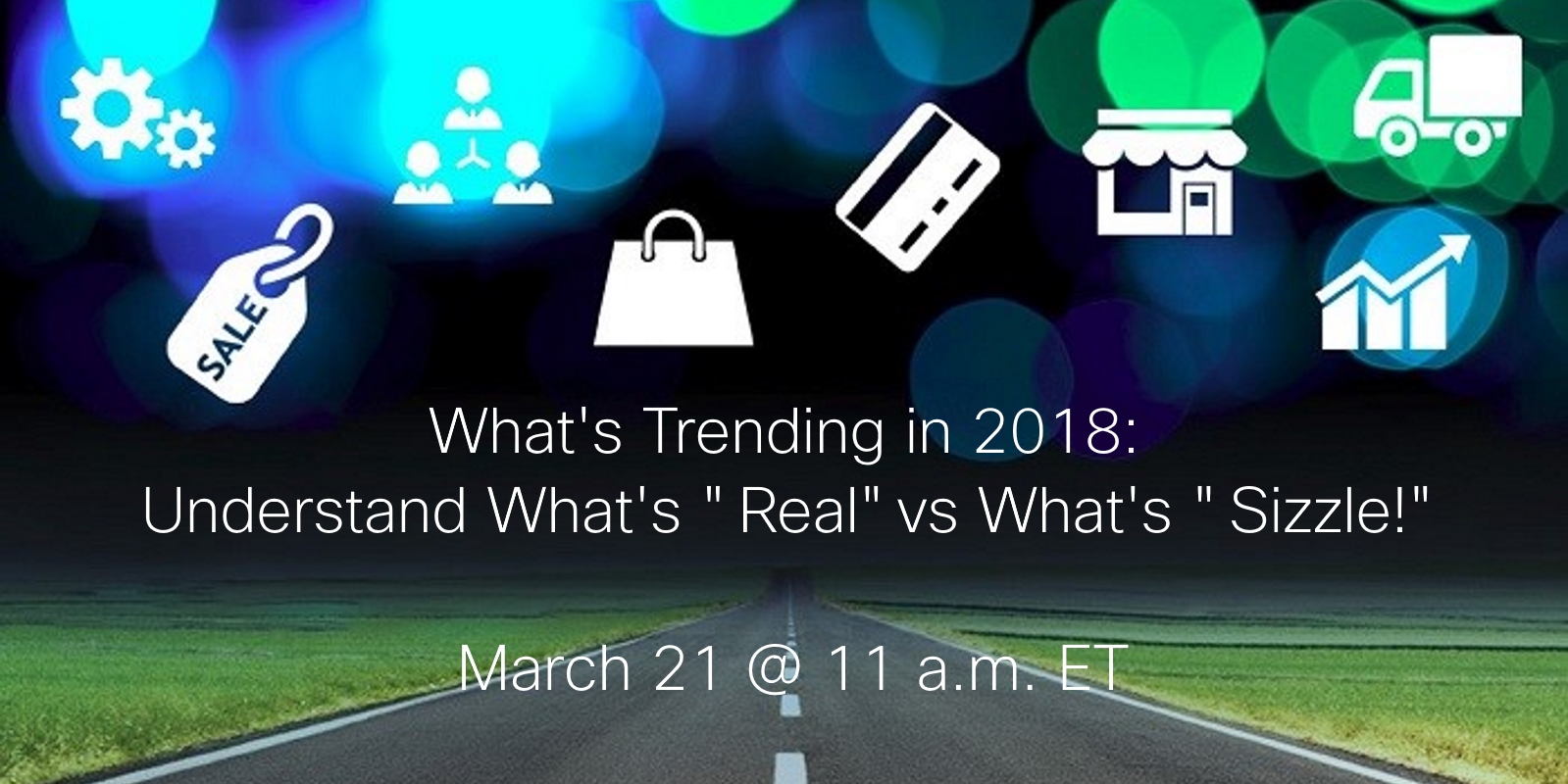 SALE

What's Trending in 2018:
Understand What's " Real" vs What's " Sizzle!"

March 21 @ 11 a.m. ET